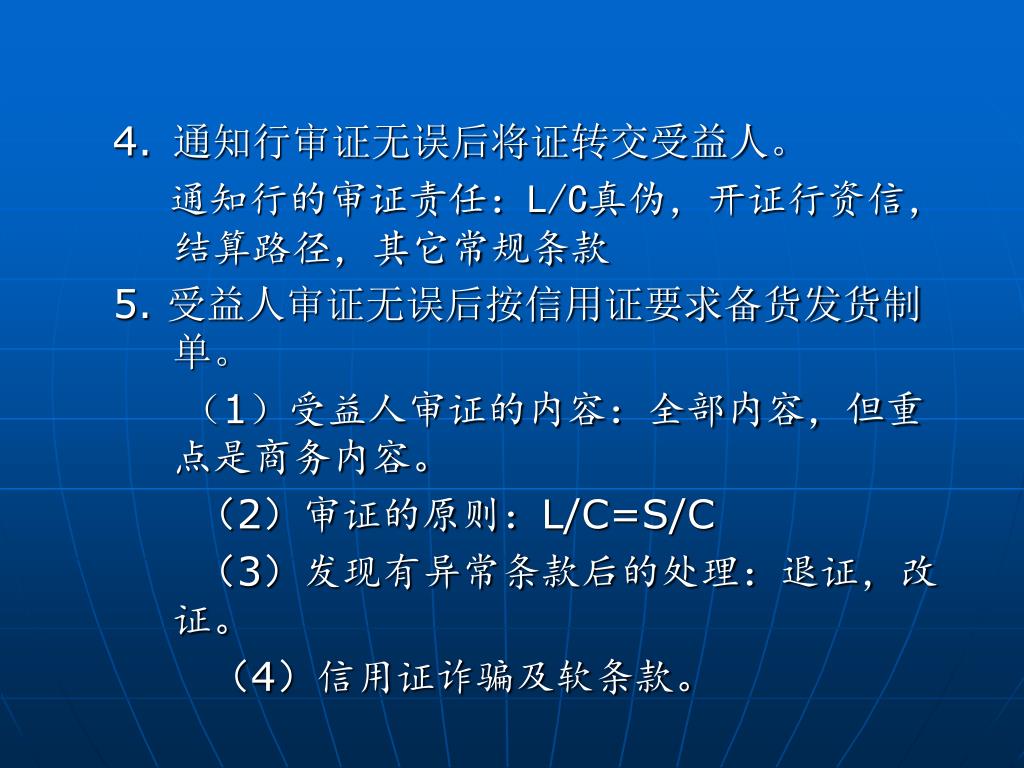 4. 通知行审证无误后将证转交受益人。

通知行的审证责任：L/C真伪，开证行资信，结算路径，其它常规条款

5. 受益人审证无误后按信用证要求备货发货制单。

（1）受益人审证的内容：全部内容，但重点是商务内容。

（2）审证的原则：L/C=S/C

（3）发现有异常条款后的处理：退证，改证。

（4）信用证诈骗及软条款。